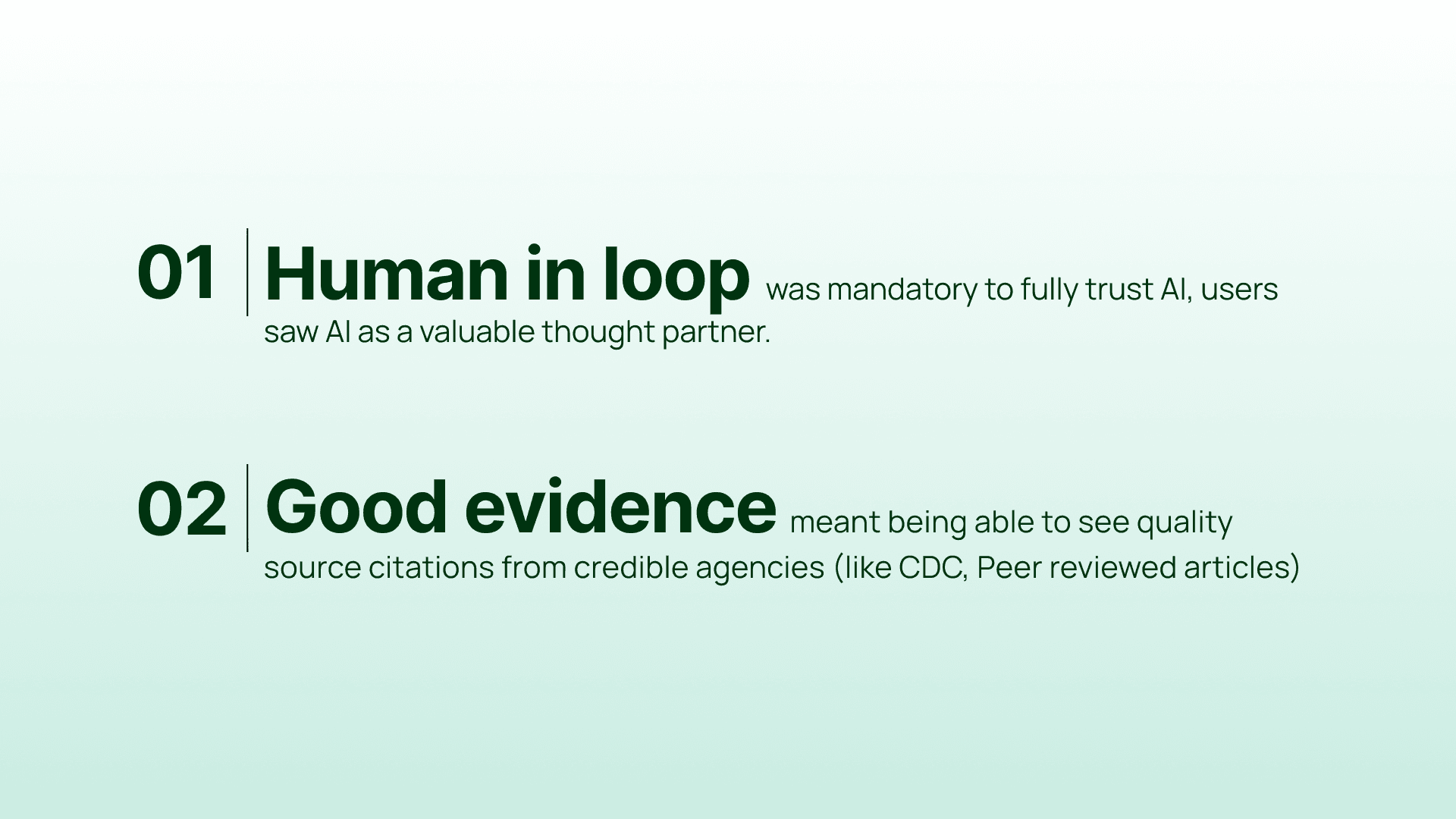 01 Human in loop was mandatory to fully trust AI, users saw AI as a valuable thought partner.

02 Good evidence meant being able to see quality source citations from credible agencies (like CDC, Peer reviewed articles)